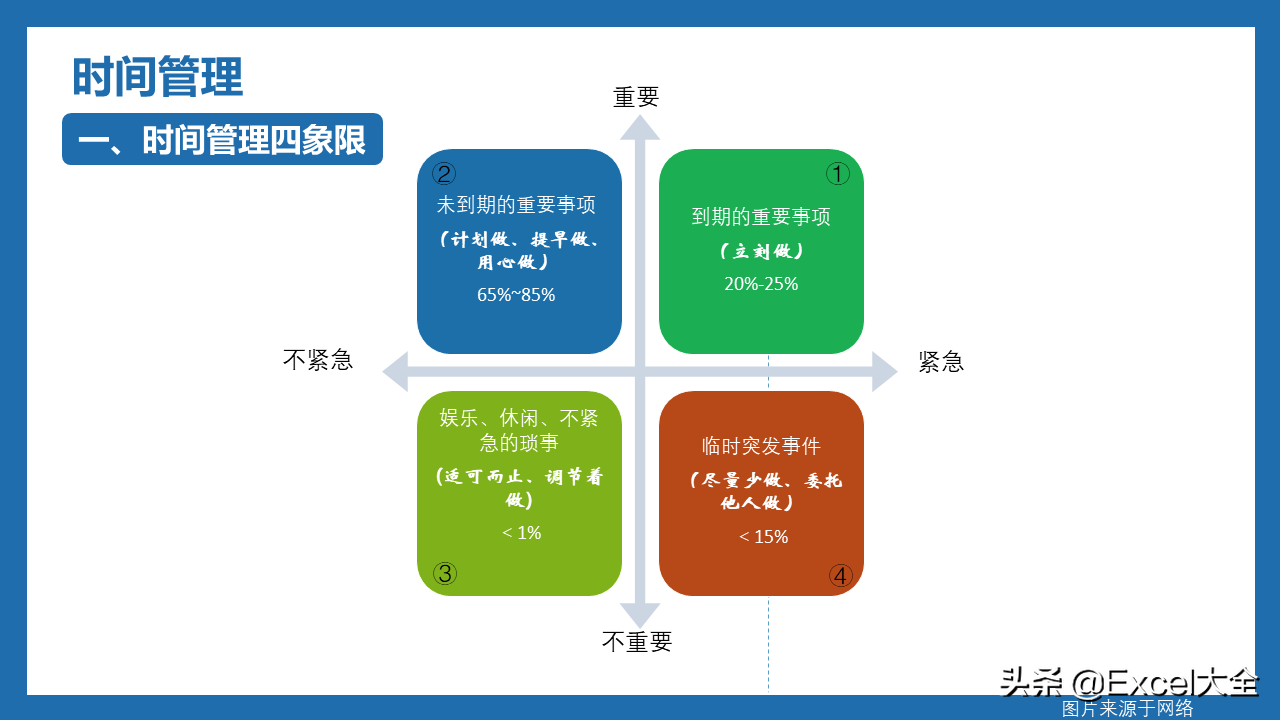 时间管理

一、时间管理四象限

重要

②
未到期的重要事项
（计划做、提早做、用心做）
65%~85%

①
到期的重要事项
（立刻做）
20%-25%

不紧急

紧急

娱乐、休闲、不紧急的琐事
（适可而止、调节着做）
< 1%
③

临时突发事件
（尽量少做、委托他人做）
< 15%
④

不重要

头条 @Excel大全
图片来源于网络